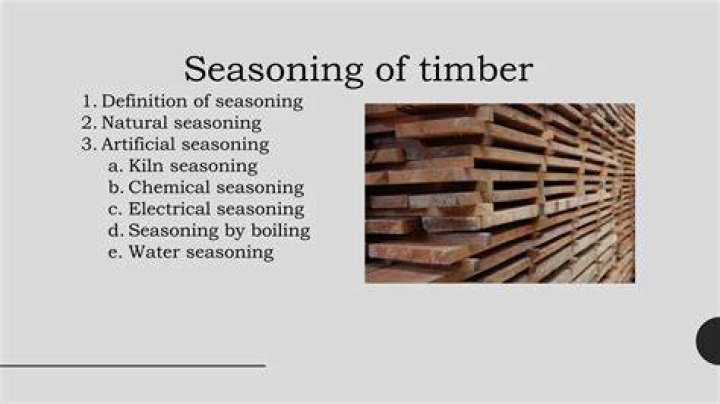 Seasoning of timber

1. Definition of seasoning
2. Natural seasoning
3. Artificial seasoning
a. Kiln seasoning
b. Chemical seasoning
c. Electrical seasoning
d. Seasoning by boiling
e. Water seasoning